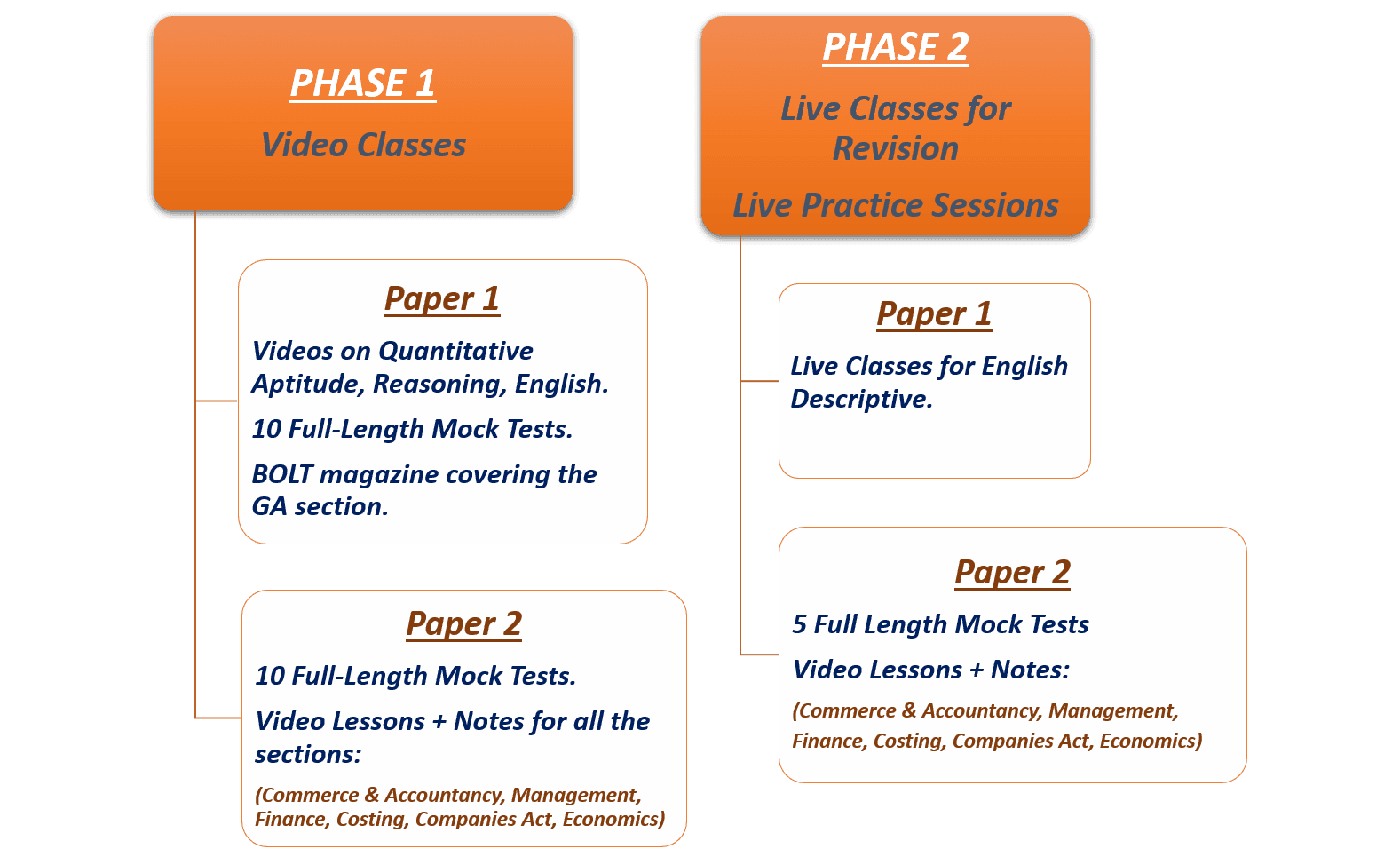 PHASE 1

Video Classes

Paper 1

Videos on Quantitative Aptitude, Reasoning, English.

10 Full-Length Mock Tests.

BOLT magazine covering the GA section.

Paper 2

10 Full-Length Mock Tests.

Video Lessons + Notes for all the sections:

(Commerce & Accountancy, Management, Finance, Costing, Companies Act, Economics)

PHASE 2

Live Classes for Revision

Live Practice Sessions

Paper 1

Live Classes for English Descriptive.

Paper 2

5 Full Length Mock Tests

Video Lessons + Notes:

(Commerce & Accountancy, Management, Finance, Costing, Companies Act, Economics)